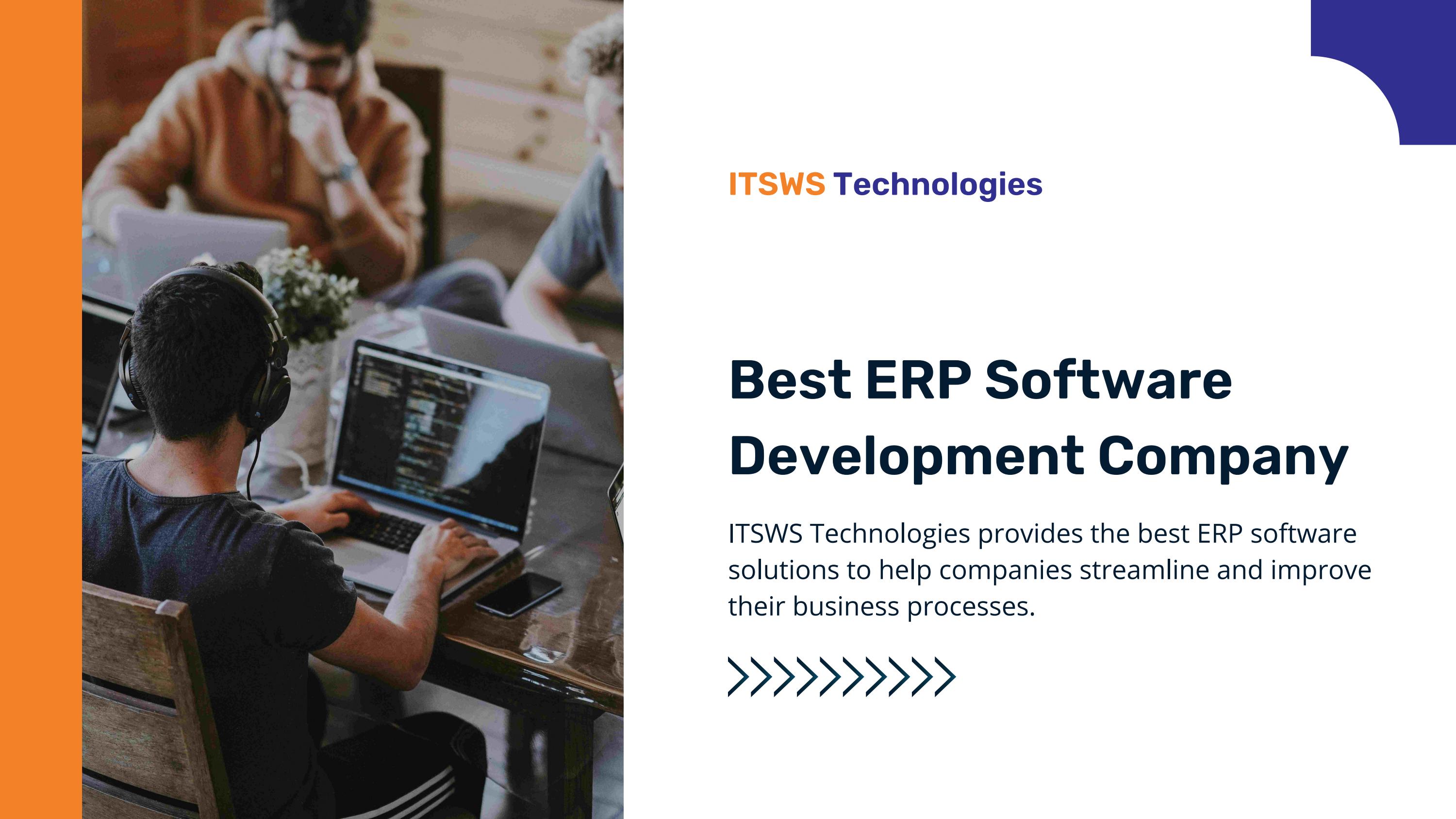 ITSWS Technologies

Best ERP Software Development Company

ITSWS Technologies provides the best ERP software solutions to help companies streamline and improve their business processes.